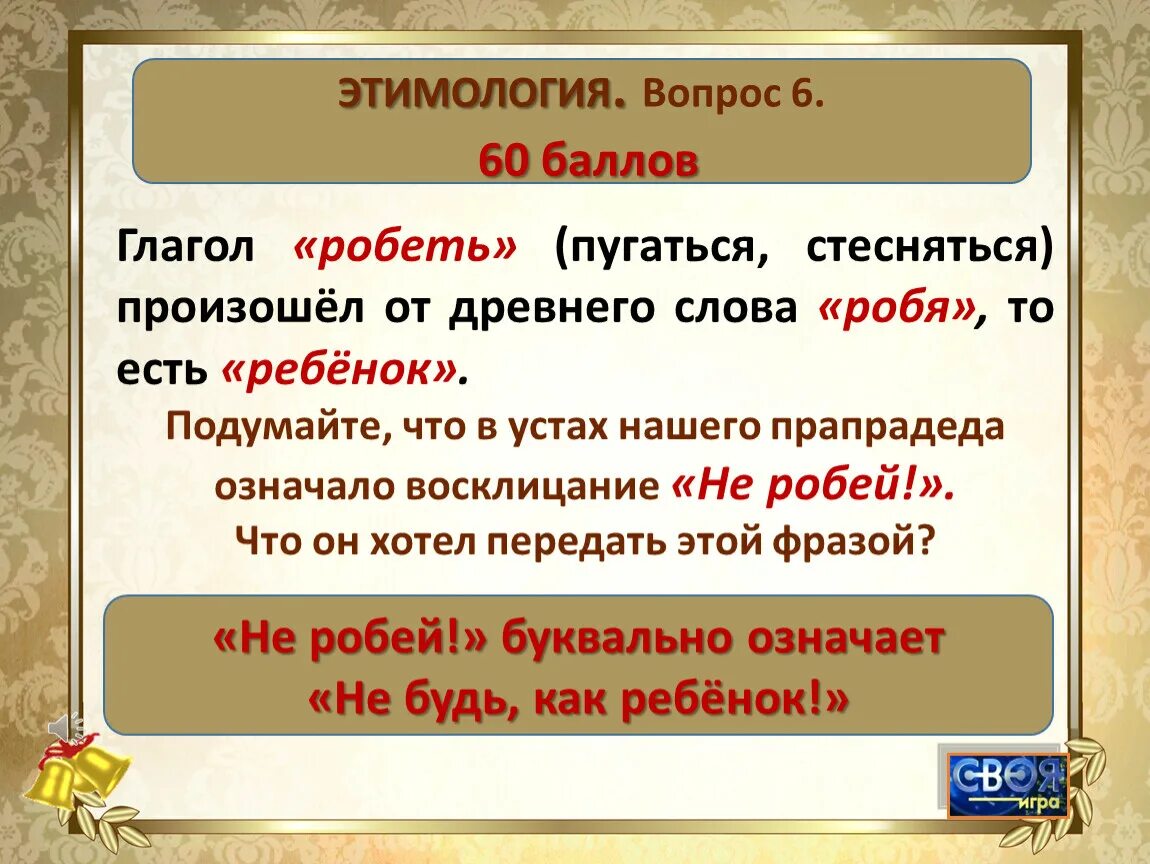 ЭТИМОЛОГИЯ. Вопрос 6.
60 баллов

Глагол «робеть» (пугаться, стесняться) произошёл от древнего слова «робя», то есть «ребёнок».

Подумайте, что в устах нашего прапрадеда означало восклицание «Не робей!». Что он хотел передать этой фразой?

«Не робей!» буквально означает «Не будь, как ребёнок!»

СВОЯ игра